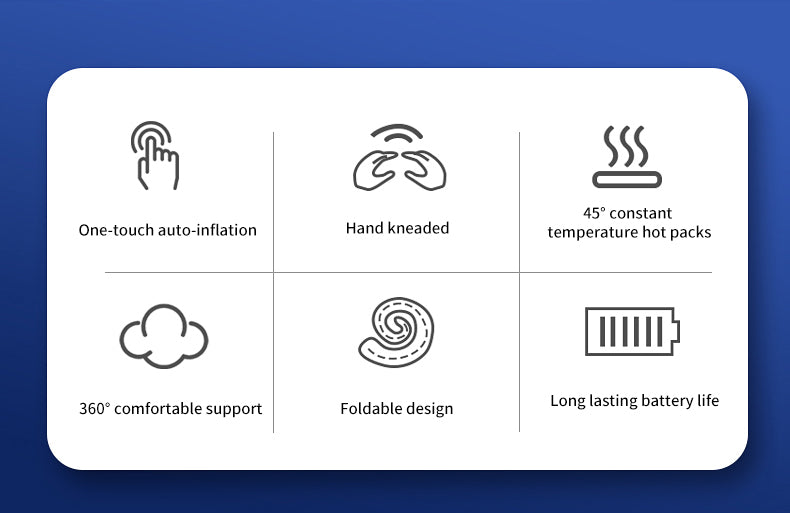 One-touch auto-inflation

Hand kneaded

45° constant temperature hot packs

360° comfortable support

Foldable design

Long lasting battery life